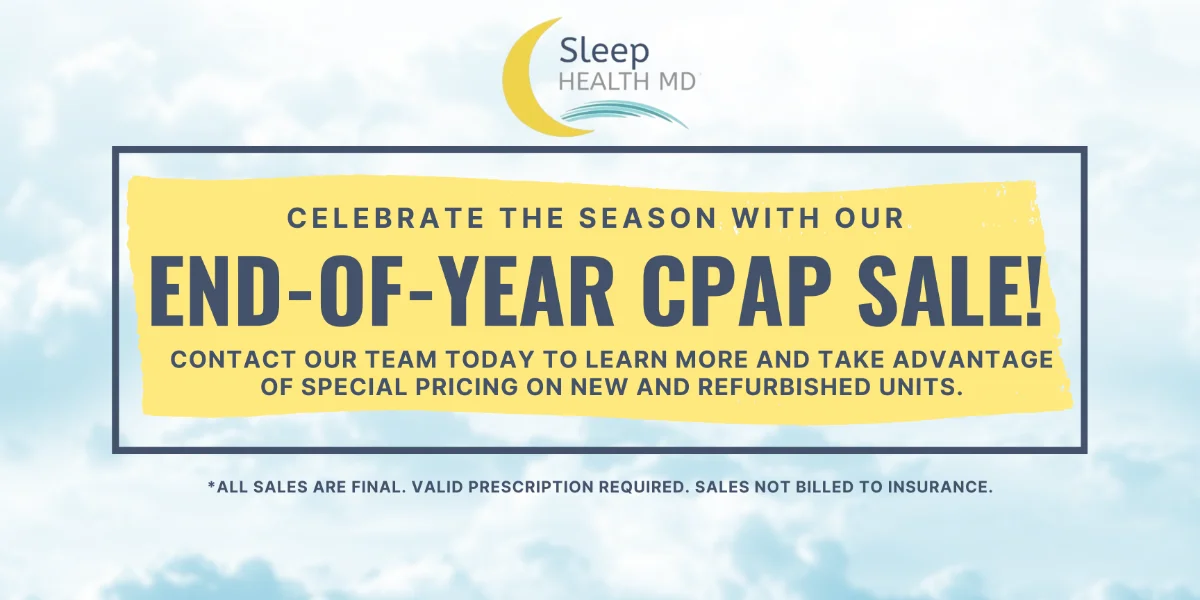 Sleep
HEALTH MD

CELEBRATE THE SEASON WITH OUR

END-OF-YEAR CPAP SALE!

CONTACT OUR TEAM TODAY TO LEARN MORE AND TAKE ADVANTAGE OF SPECIAL PRICING ON NEW AND REFURBISHED UNITS.

*ALL SALES ARE FINAL. VALID PRESCRIPTION REQUIRED. SALES NOT BILLED TO INSURANCE.